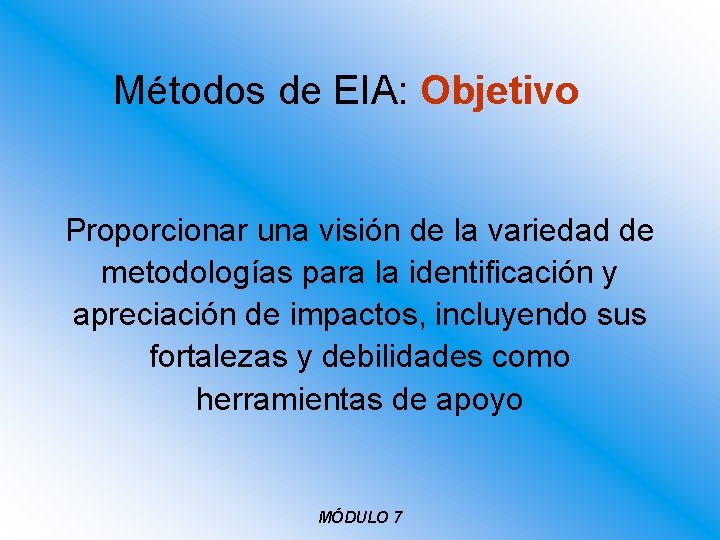 Métodos de EIA: Objetivo

Proporcionar una visión de la variedad de metodologías para la identificación y apreciación de impactos, incluyendo sus fortalezas y debilidades como herramientas de apoyo

MÓDULO 7